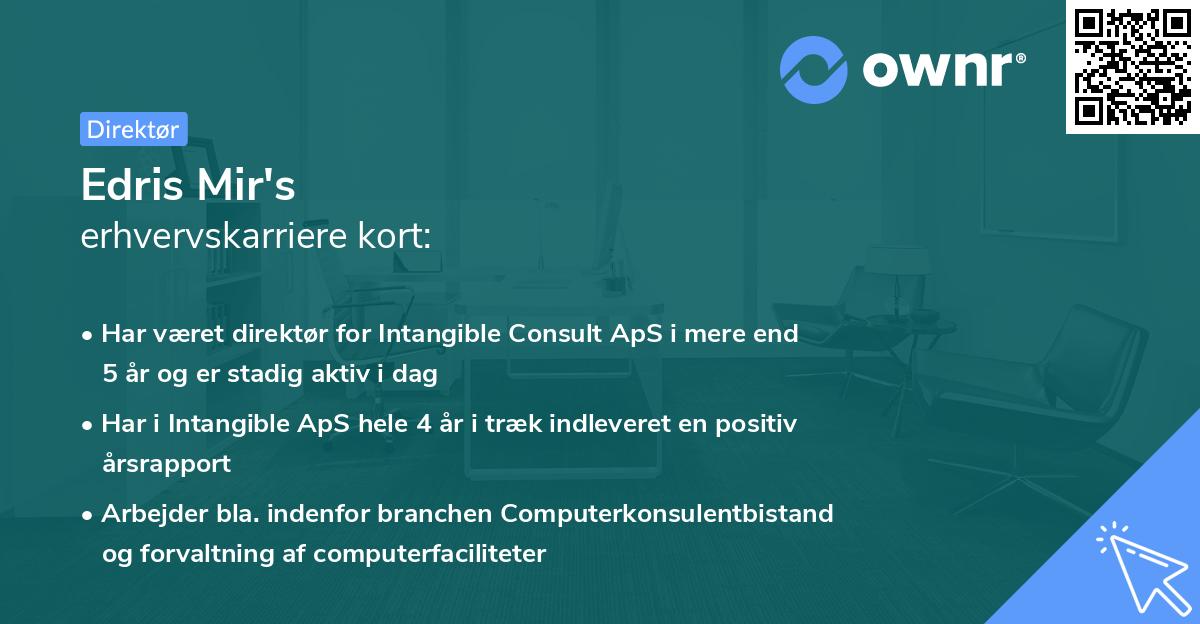 ownr®

Direktør

Edris Mir's
erhvervskarriere kort:

• Har været direktør for Intangible Consult ApS i mere end 5 år og er stadig aktiv i dag

• Har i Intangible ApS hele 4 år i træk indleveret en positiv årsrapport

• Arbejder bla. indenfor branchen Computerkonsulentbistand og forvaltning af computerfaciliteter